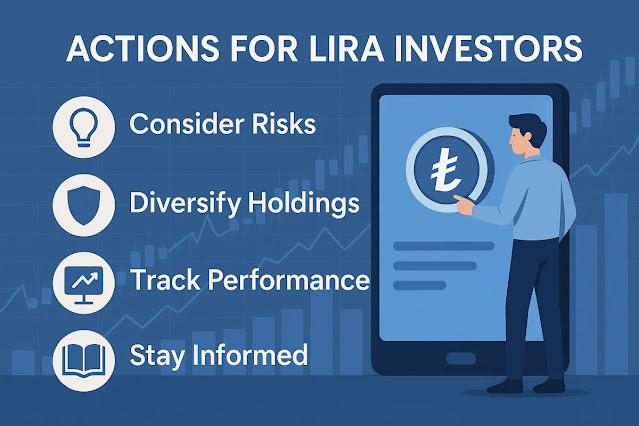 ACTIONS FOR LIRA INVESTORS

Consider Risks

Diversify Holdings

Track Performance

Stay Informed

₺